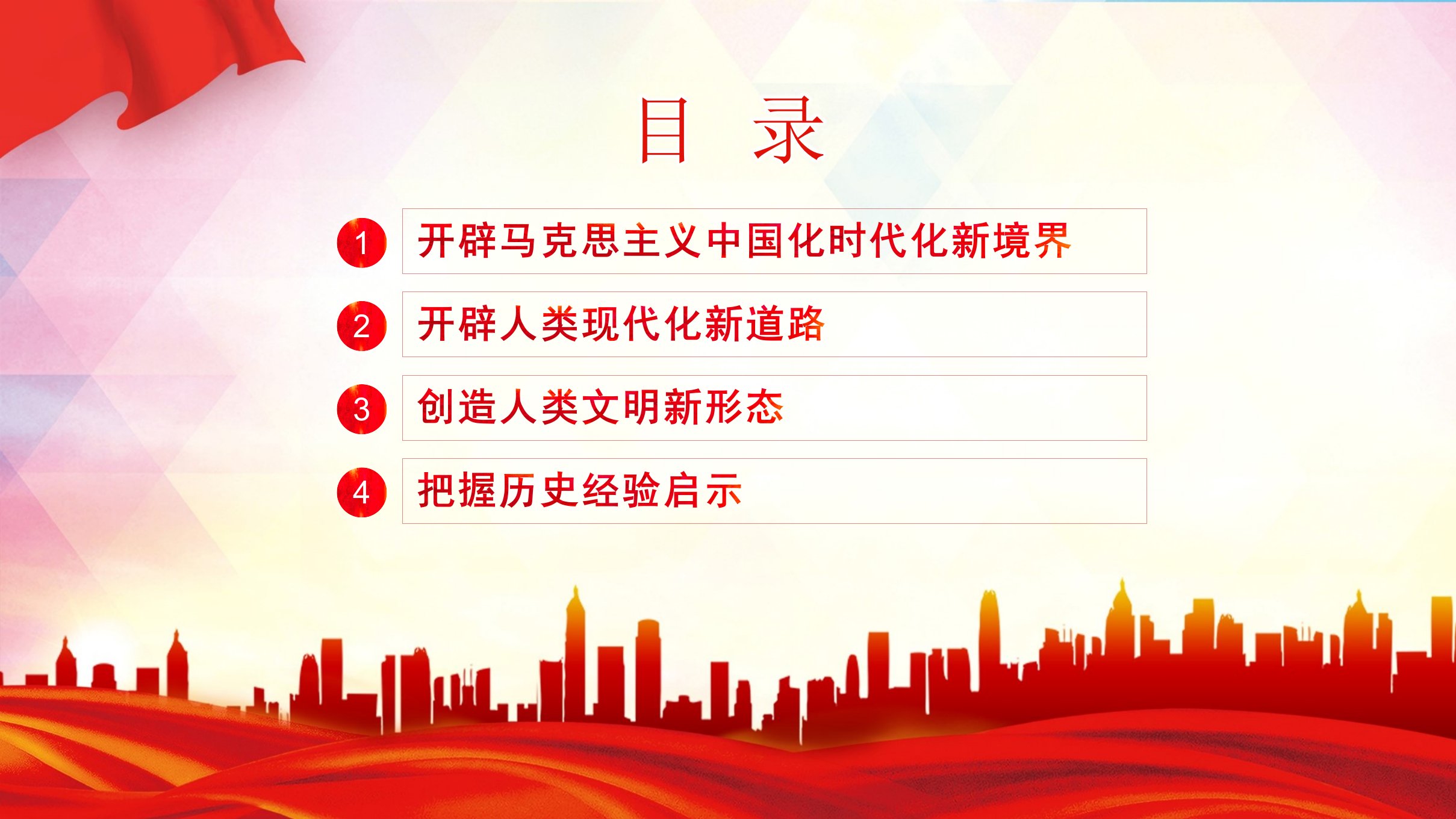 目 录

1 开辟马克思主义中国化时代化新境界

2 开辟人类现代化新道路

3 创造人类文明新形态

4 把握历史经验启示